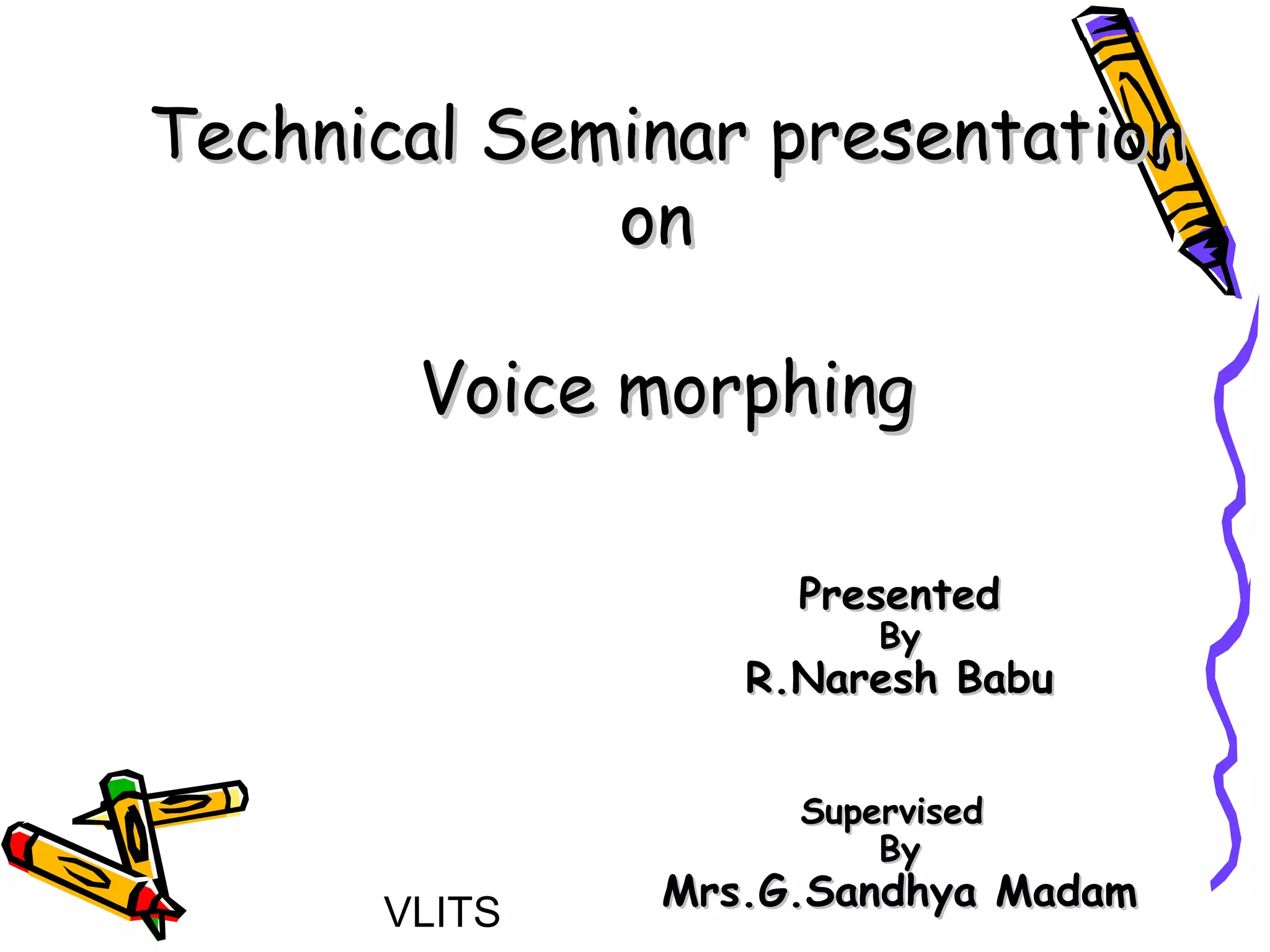 Technical Seminar presentation on

Voice morphing

Presented By R.Naresh Babu

Supervised By Mrs.G.Sandhya Madam

VLITS